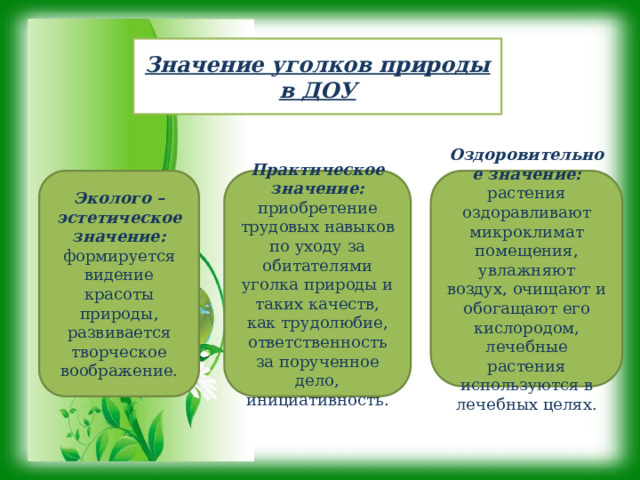 Значение уголков природы в ДОУ

Эколого – эстетическое значение: формируется видение красоты природы, развивается творческое воображение.

Практическое значение: приобретение трудовых навыков по уходу за обитателями уголка природы и таких качеств, как трудолюбие, ответственность за порученное дело, инициативность.

Оздоровительное значение: растения оздоравливают микроклимат помещения, увлажняют воздух, очищают и обогащают его кислородом, лечебные растения используются в лечебных целях.